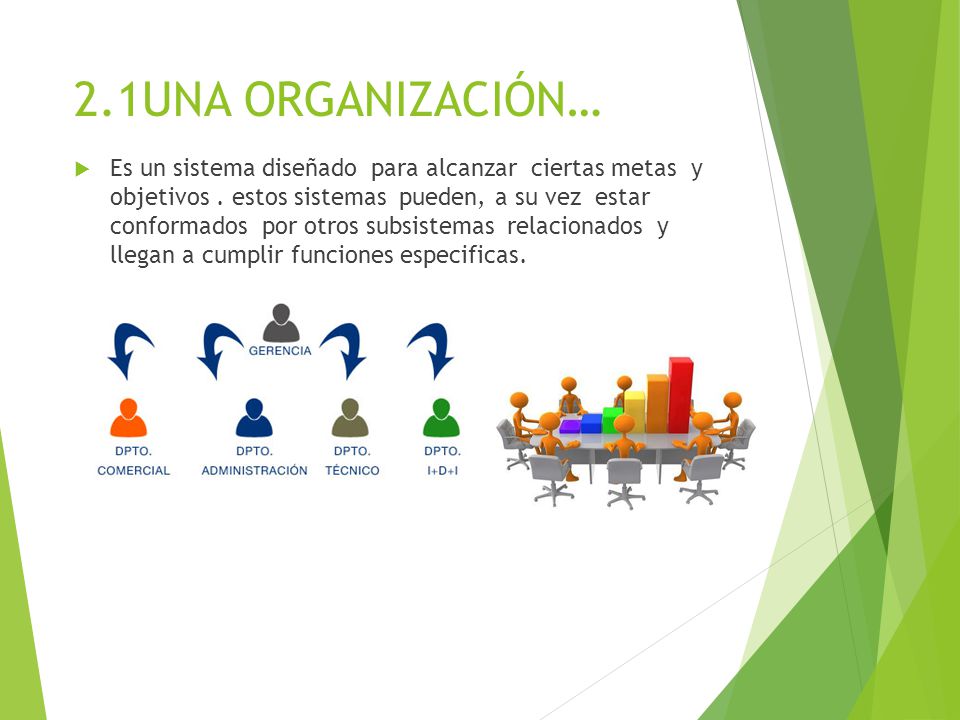 2.1UNA ORGANIZACIÓN…

Es un sistema diseñado para alcanzar ciertas metas y objetivos . estos sistemas pueden, a su vez estar conformados por otros subsistemas relacionados y llegan a cumplir funciones especificas.

GERENCIA

DPTO. COMERCIAL

DPTO. ADMINISTRACIÓN

DPTO. TÉCNICO

DPTO. I+D+I